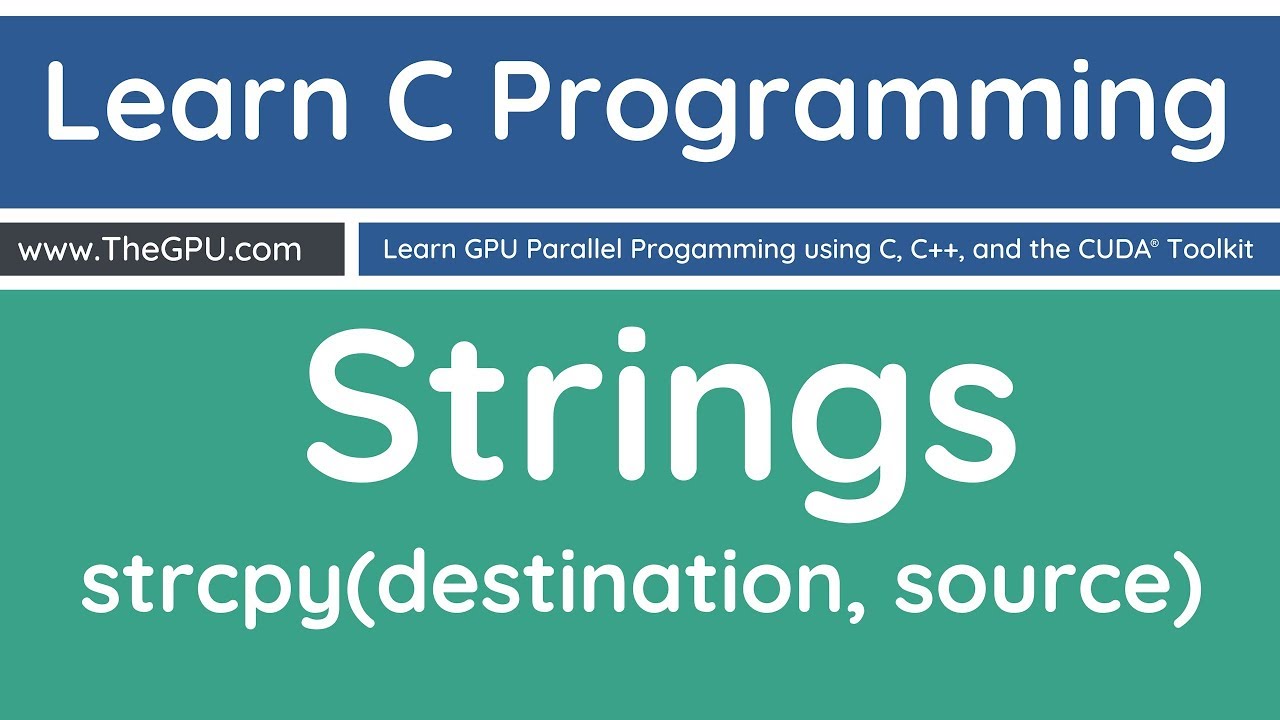 Learn C Programming

www.TheGPU.com

Learn GPU Parallel Progamming using C, C++, and the CUDA® Toolkit

Strings

strcpy(destination, source)